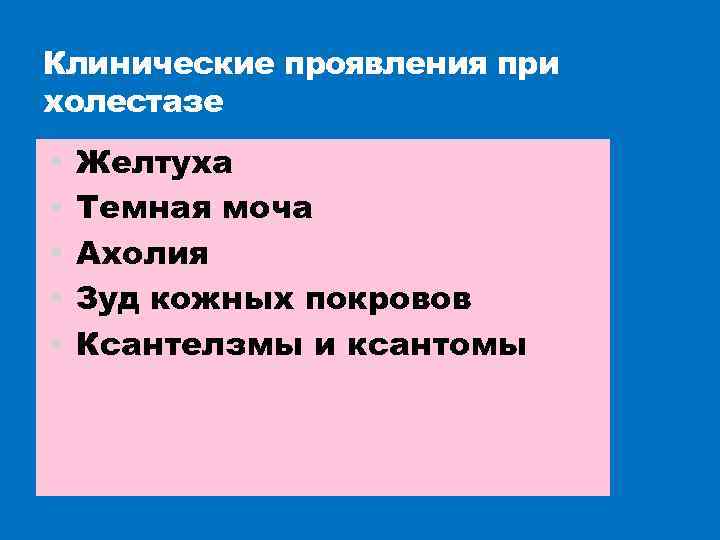 Клинические проявления при холестазе

• Желтуха
• Темная моча
• Ахолия
• Зуд кожных покровов
• Ксантелзмы и ксантомы